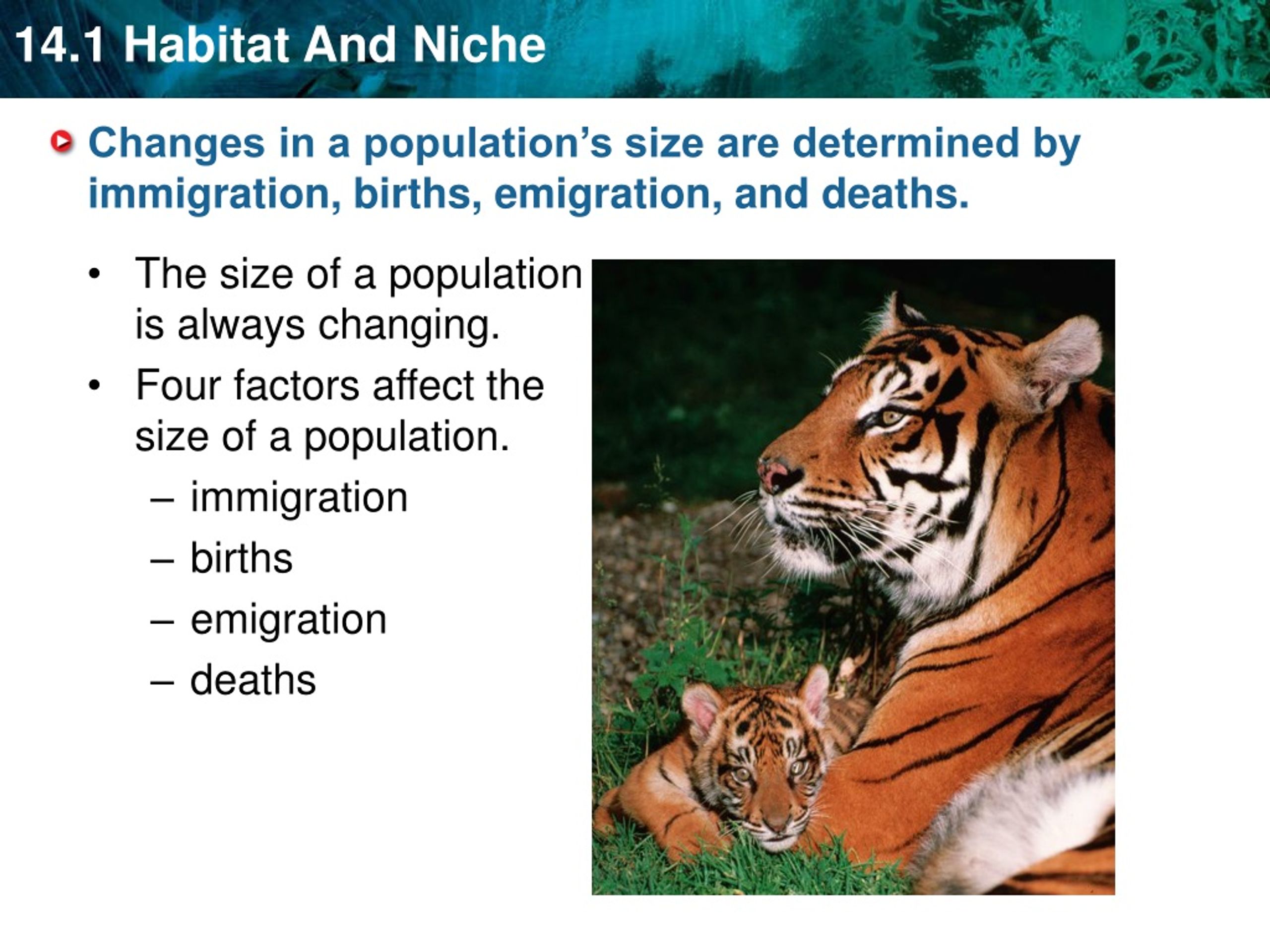 14.1 Habitat And Niche

Changes in a population's size are determined by immigration, births, emigration, and deaths.

• The size of a population is always changing.
• Four factors affect the size of a population.
– immigration
– births
– emigration
– deaths